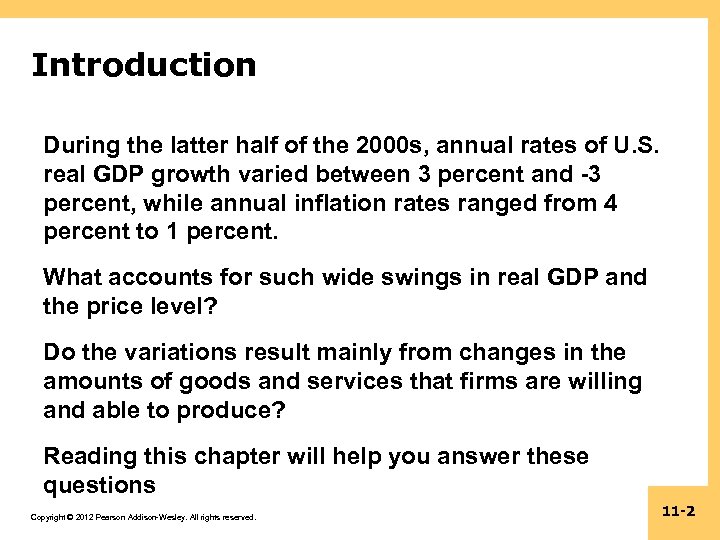 Introduction

During the latter half of the 2000s, annual rates of U.S. real GDP growth varied between 3 percent and -3 percent, while annual inflation rates ranged from 4 percent to 1 percent.

What accounts for such wide swings in real GDP and the price level?

Do the variations result mainly from changes in the amounts of goods and services that firms are willing and able to produce?

Reading this chapter will help you answer these questions

Copyright © 2012 Pearson Addison-Wesley. All rights reserved.

11-2